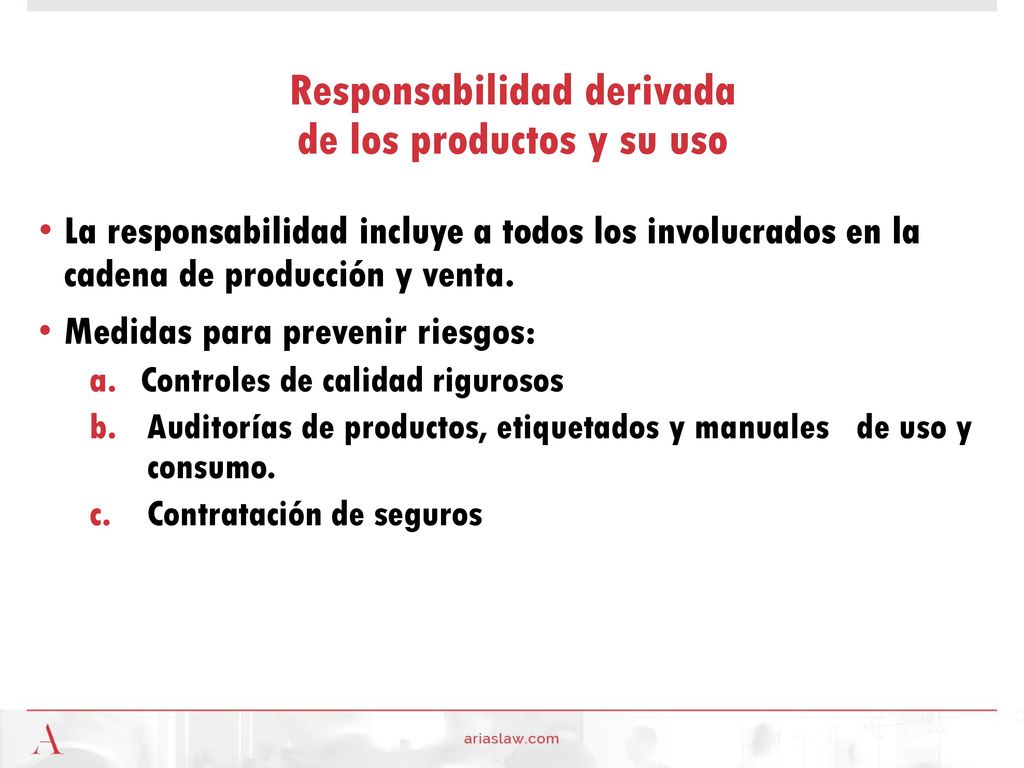 Responsabilidad derivada
de los productos y su uso

• La responsabilidad incluye a todos los involucrados en la cadena de producción y venta.

• Medidas para prevenir riesgos:

a. Controles de calidad rigurosos

b. Auditorías de productos, etiquetados y manuales de uso y consumo.

c. Contratación de seguros

A

ariaslaw.com